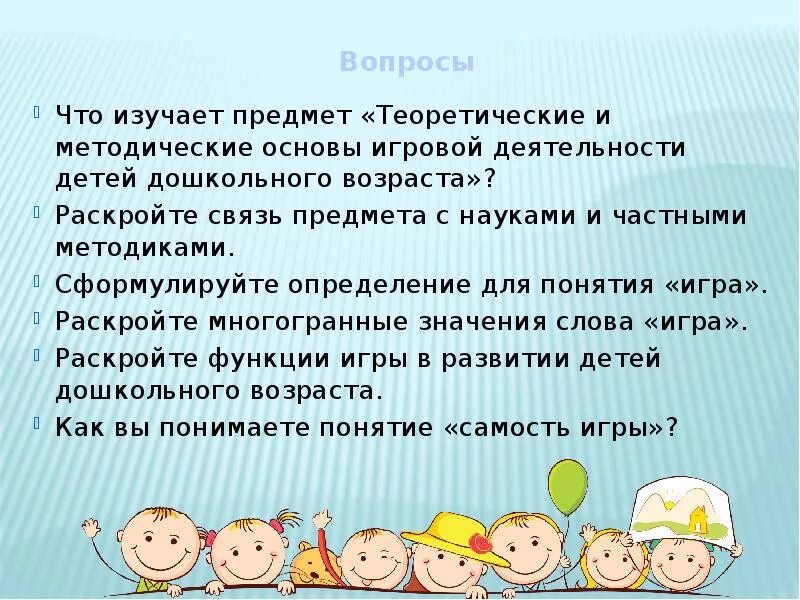 Вопросы

Что изучает предмет «Теоретические и методические основы игровой деятельности детей дошкольного возраста»?

Раскройте связь предмета с науками и частными методиками.

Сформулируйте определение для понятия «игра».

Раскройте многогранные значения слова «игра».

Раскройте функции игры в развитии детей дошкольного возраста.

Как вы понимаете понятие «самость игры»?